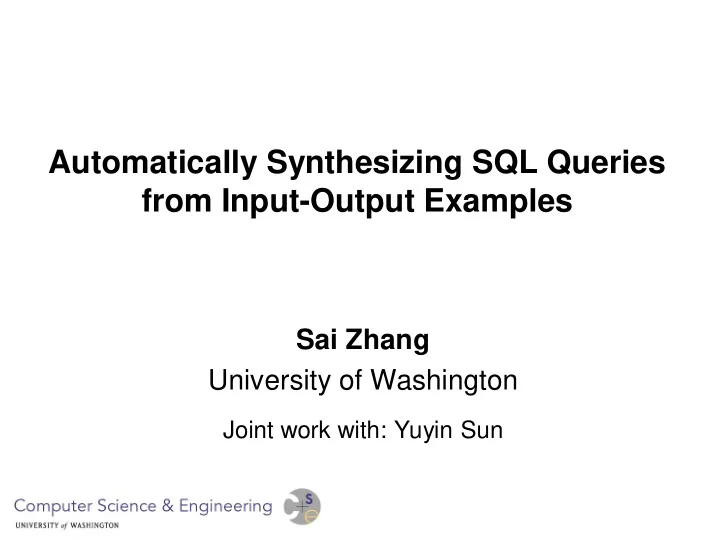 Automatically Synthesizing SQL Queries from Input-Output Examples

Sai Zhang
University of Washington

Joint work with: Yuyin Sun

Computer Science & Engineering
UNIVERSITY of WASHINGTON